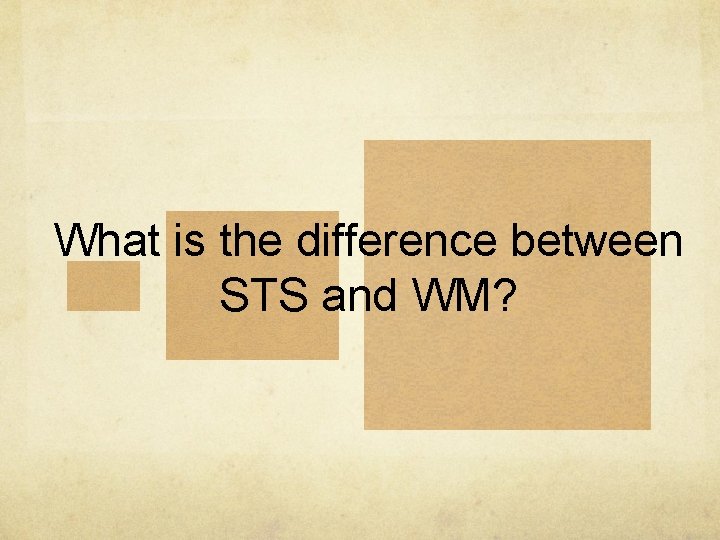 What is the difference between STS and WM?